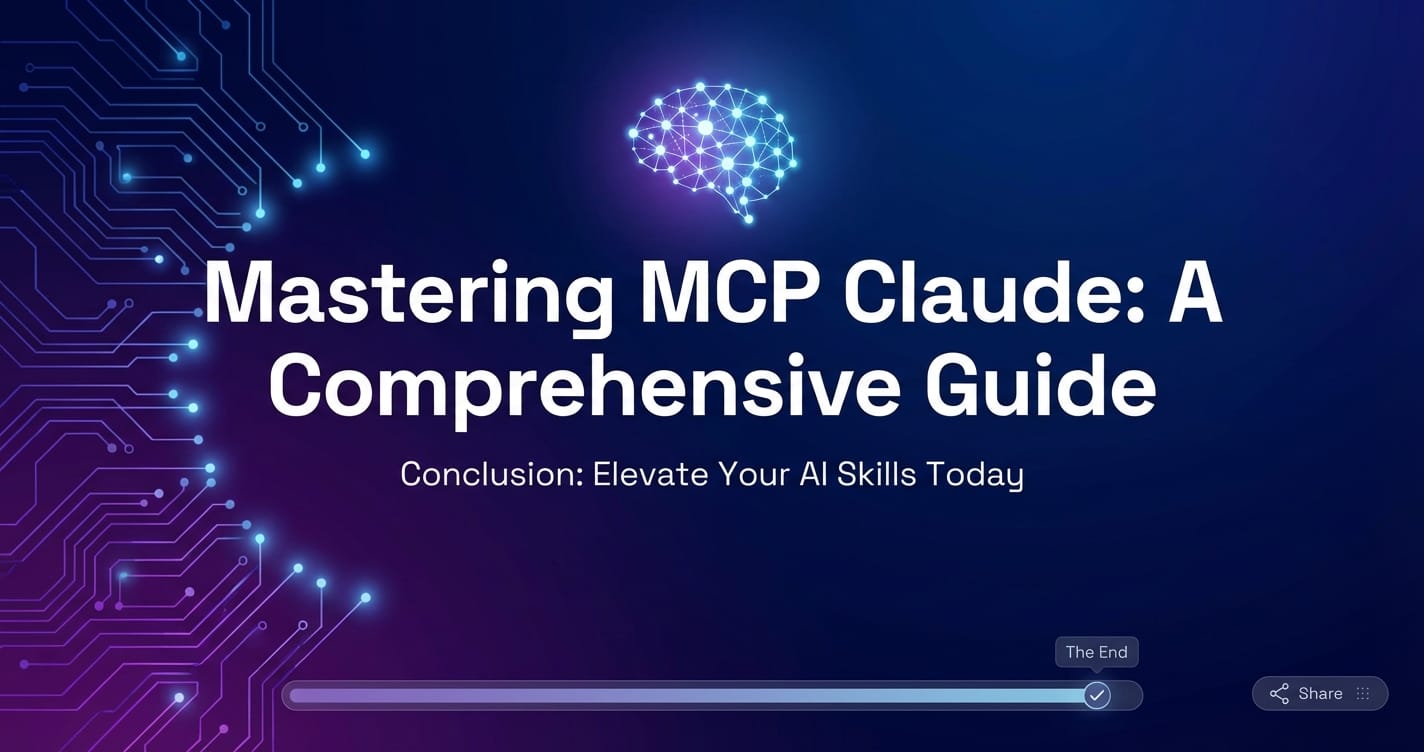 Mastering MCP Claude: A Comprehensive Guide

Conclusion: Elevate Your AI Skills Today

The End

Share